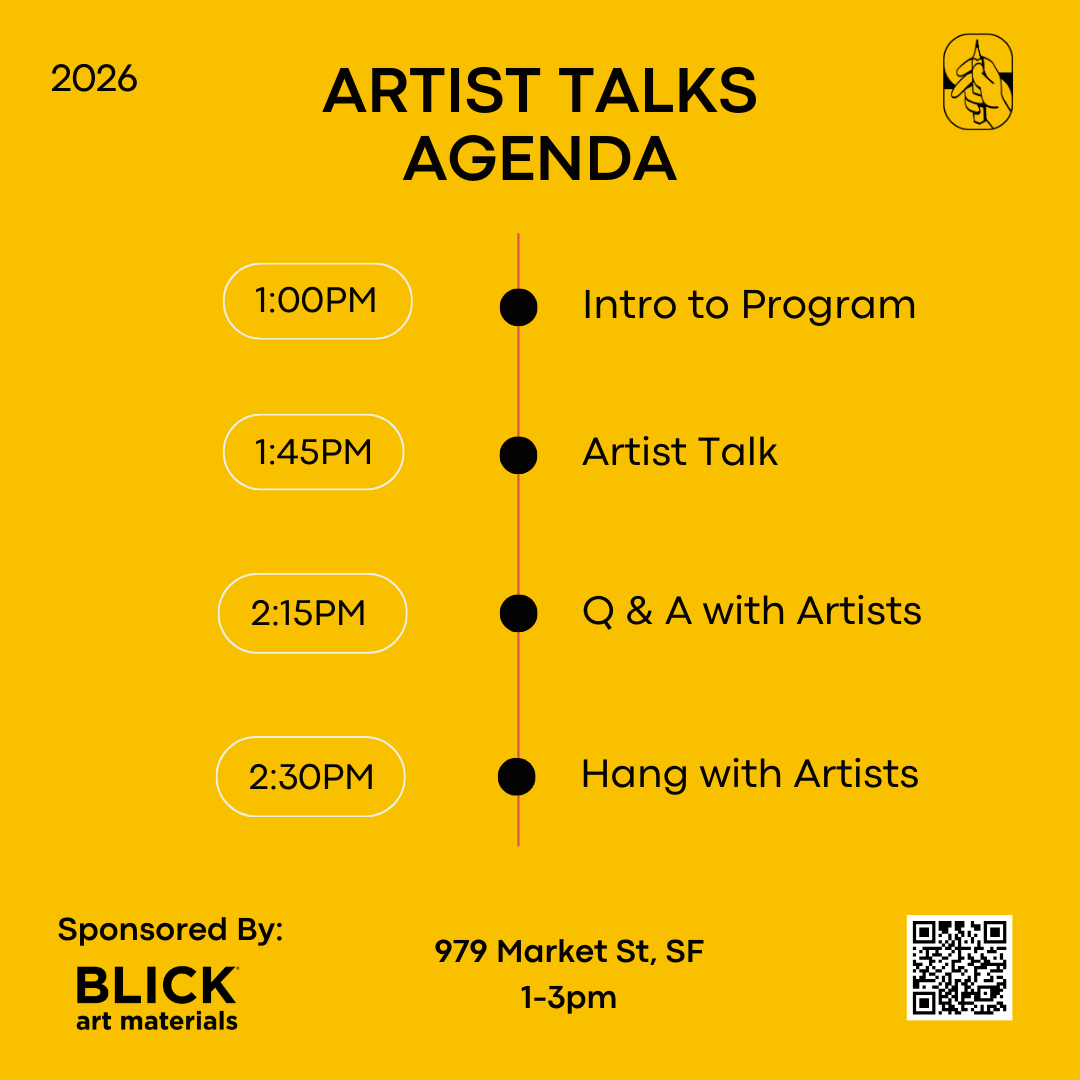 2026

ARTIST TALKS AGENDA

1:00PM

Intro to Program

1:45PM

Artist Talk

2:15PM

Q & A with Artists

2:30PM

Hang with Artists

Sponsored By:

BLICK art materials

979 Market St, SF
1-3pm